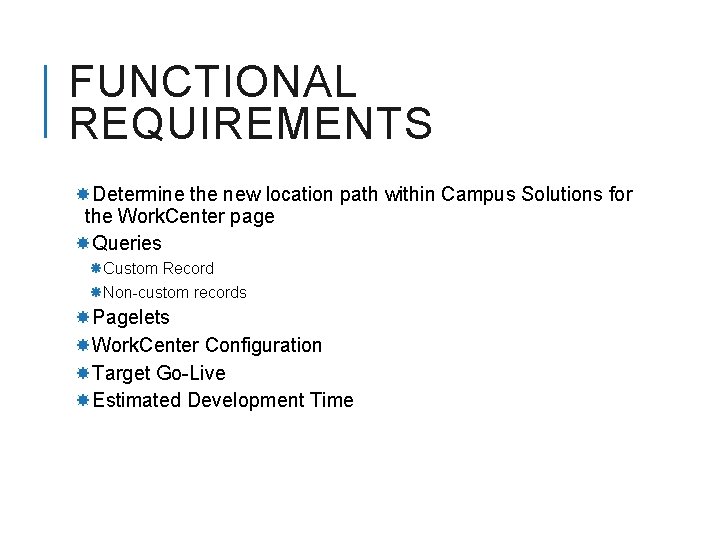 FUNCTIONAL REQUIREMENTS

Determine the new location path within Campus Solutions for the WorkCenter page
Queries
Custom Record
Non-custom records
Pagelets
WorkCenter Configuration
Target Go-Live
Estimated Development Time